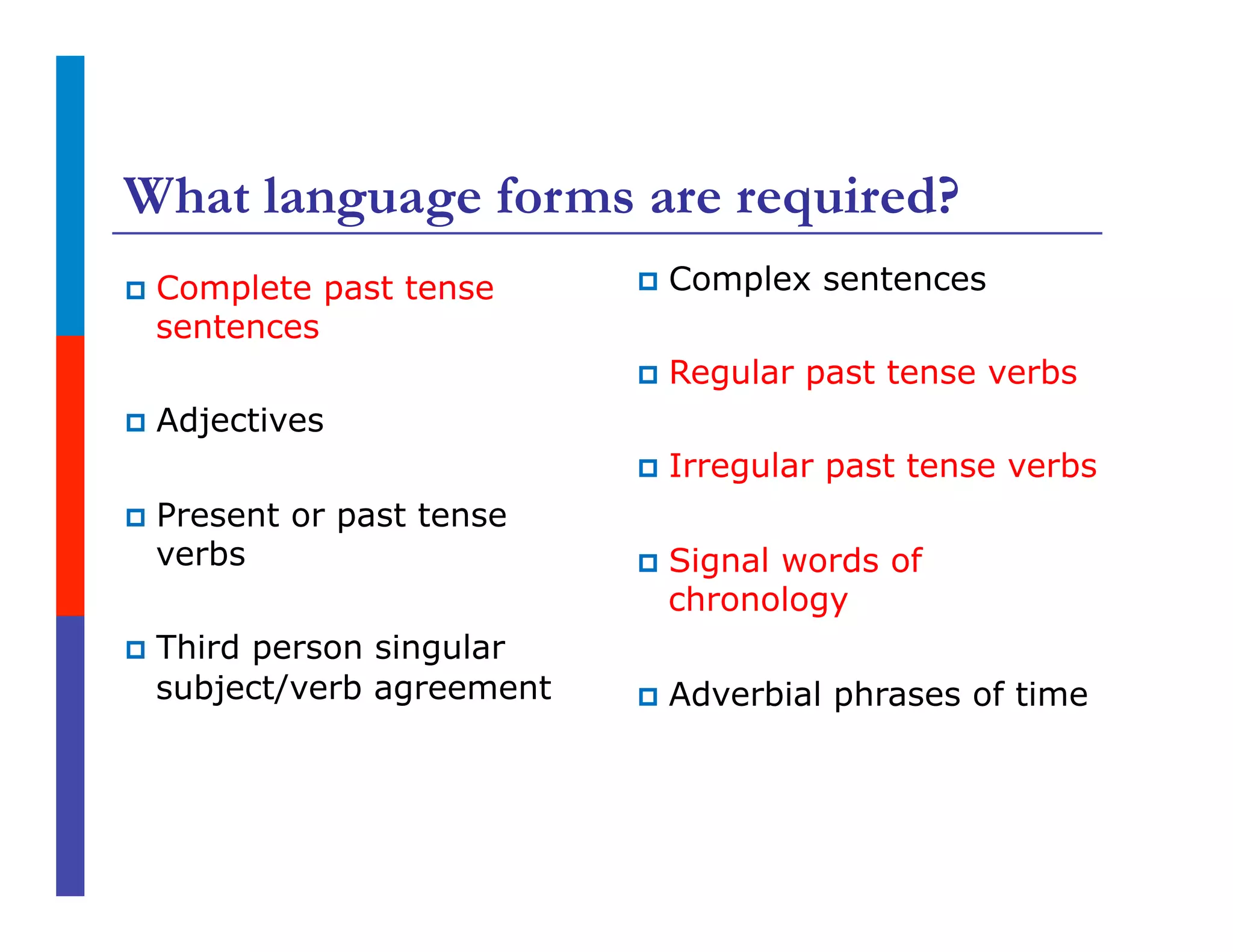 What language forms are required?

Complete past tense sentences

Adjectives

Present or past tense verbs

Third person singular subject/verb agreement

Complex sentences

Regular past tense verbs

Irregular past tense verbs

Signal words of chronology

Adverbial phrases of time